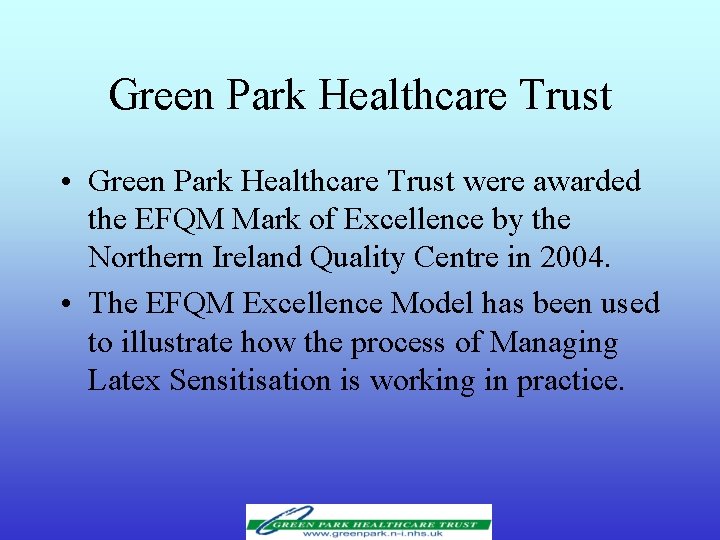 Green Park Healthcare Trust

• Green Park Healthcare Trust were awarded the EFQM Mark of Excellence by the Northern Ireland Quality Centre in 2004.

• The EFQM Excellence Model has been used to illustrate how the process of Managing Latex Sensitisation is working in practice.

GREEN PARK HEALTHCARE TRUST
www.greenpark.n-i.nhs.uk